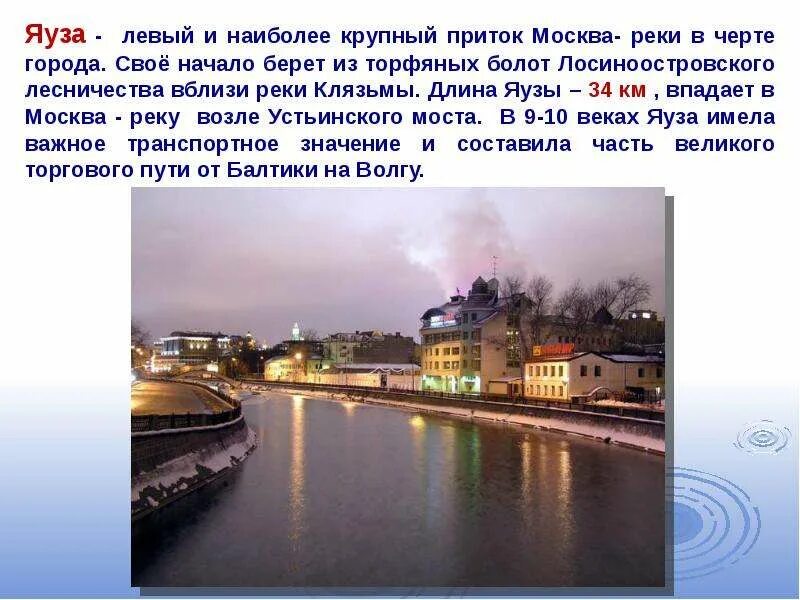 Яуза - левый и наиболее крупный приток Москва- реки в черте города. Своё начало берет из торфяных болот Лосиноостровского лесничества вблизи реки Клязьмы. Длина Яузы – 34 км , впадает в Москва - реку возле Устьинского моста. В 9-10 веках Яуза имела важное транспортное значение и составила часть великого торгового пути от Балтики на Волгу.